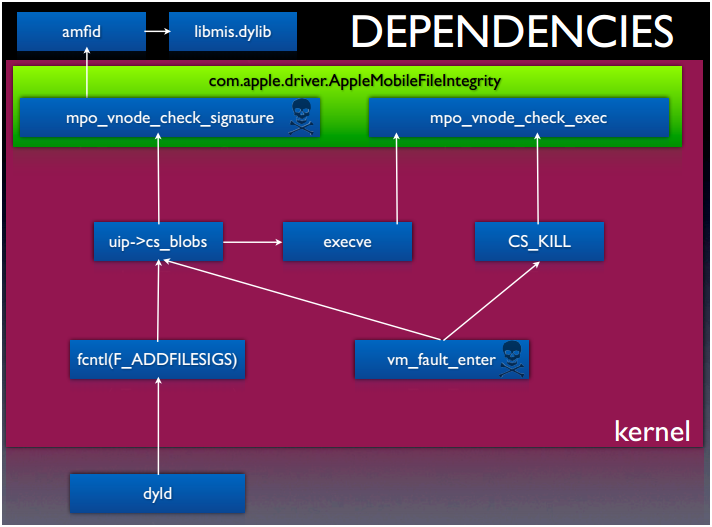 amfid

libmis.dylib

DEPENDENCIES

com.apple.driver.AppleMobileFileIntegrity

mpo_vnode_check_signature

mpo_vnode_check_exec

uip->cs_blobs

execve

CS_KILL

fcntl(F_ADDFILESIGS)

vm_fault_enter

kernel

dyld